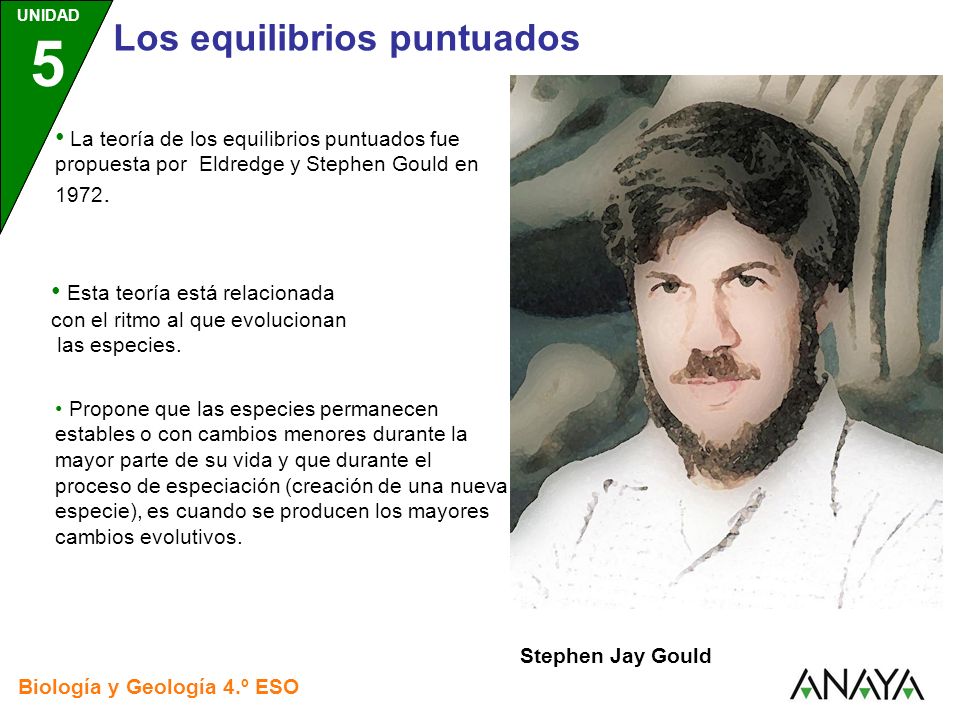 UNIDAD
5

Los equilibrios puntuados

• La teoría de los equilibrios puntuados fue propuesta por Eldredge y Stephen Gould en 1972.

• Esta teoría está relacionada con el ritmo al que evolucionan las especies.

• Propone que las especies permanecen estables o con cambios menores durante la mayor parte de su vida y que durante el proceso de especiación (creación de una nueva especie), es cuando se producen los mayores cambios evolutivos.

Stephen Jay Gould

Biología y Geología 4.º ESO

ANAYA